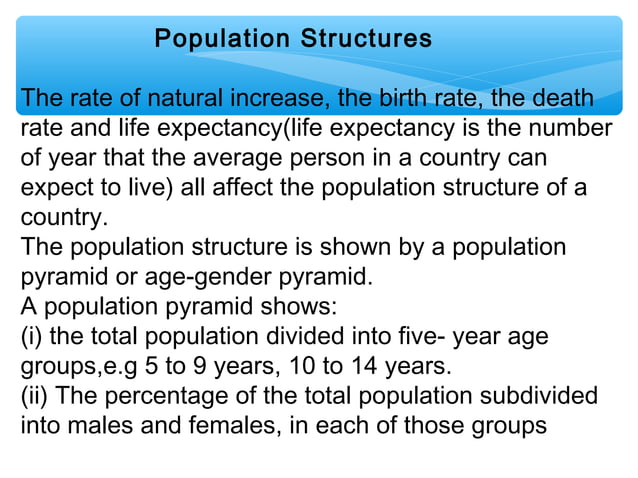 Population Structures

The rate of natural increase, the birth rate, the death rate and life expectancy(life expectancy is the number of year that the average person in a country can expect to live) all affect the population structure of a country.
The population structure is shown by a population pyramid or age-gender pyramid.
A population pyramid shows:
(i) the total population divided into five- year age groups,e.g 5 to 9 years, 10 to 14 years.
(ii) The percentage of the total population subdivided into males and females, in each of those groups